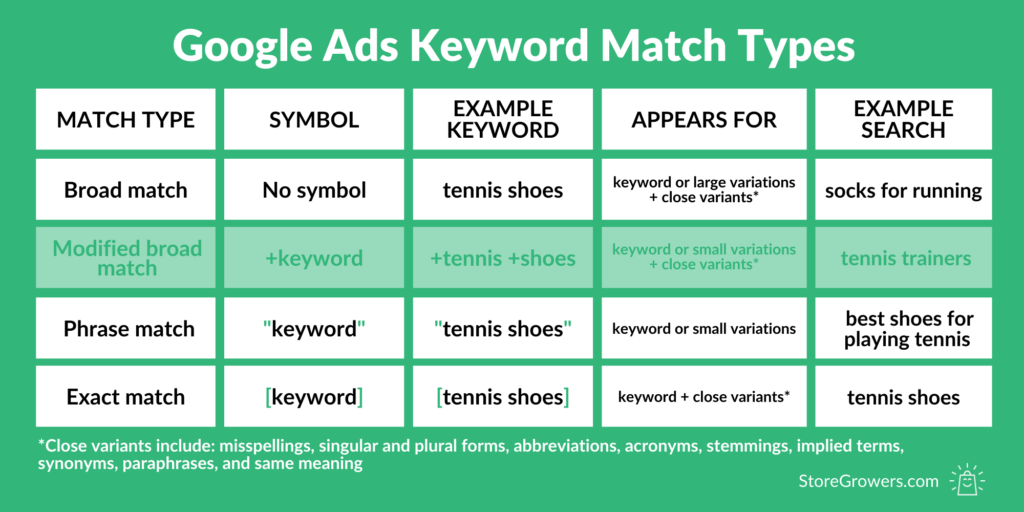 Google Ads Keyword Match Types

| MATCH TYPE | SYMBOL | EXAMPLE KEYWORD | APPEARS FOR | EXAMPLE SEARCH |
|---|---|---|---|---|
| Broad match | No symbol | tennis shoes | keyword or large variations + close variants* | socks for running |
| Modified broad match | +keyword | +tennis +shoes | keyword or small variations + close variants* | tennis trainers |
| Phrase match | "keyword" | "tennis shoes" | keyword or small variations | best shoes for playing tennis |
| Exact match | [keyword] | [tennis shoes] | keyword + close variants* | tennis shoes |

*Close variants include: misspellings, singular and plural forms, abbreviations, acronyms, stemmings, implied terms, synonyms, paraphrases, and same meaning

StoreGrowers.com